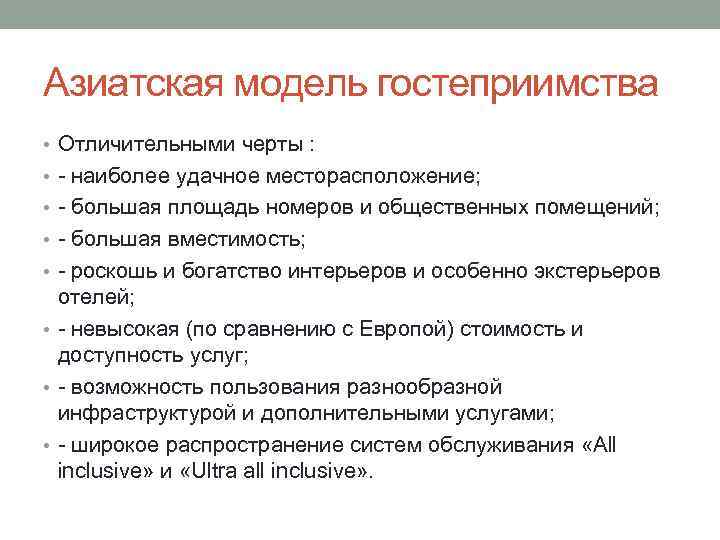 Азиатская модель гостеприимства

• Отличительными черты :
• - наиболее удачное месторасположение;
• - большая площадь номеров и общественных помещений;
• - большая вместимость;
• - роскошь и богатство интерьеров и особенно экстерьеров отелей;
• - невысокая (по сравнению с Европой) стоимость и доступность услуг;
• - возможность пользования разнообразной инфраструктурой и дополнительными услугами;
• - широкое распространение систем обслуживания «All inclusive» и «Ultra all inclusive».